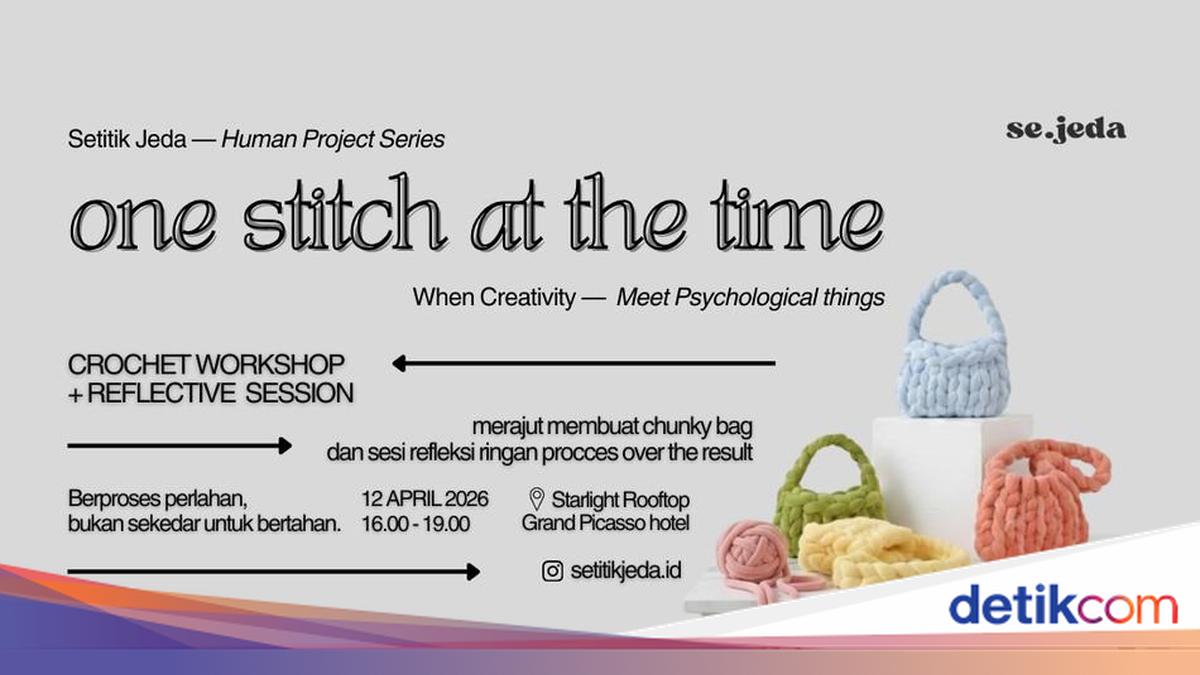 Setitik Jeda — Human Project Series

se.jeda

one stitch at the time

When Creativity — Meet Psychological things

CROCHET WORKSHOP
+ REFLECTIVE SESSION

merajut membuat chunky bag
dan sesi refleksi ringan procces over the result

Berproses perlahan,
bukan sekedar untuk bertahan.

12 APRIL 2026
16.00 - 19.00

Starlight Rooftop
Grand Picasso hotel

setitikjeda.id

detikcom